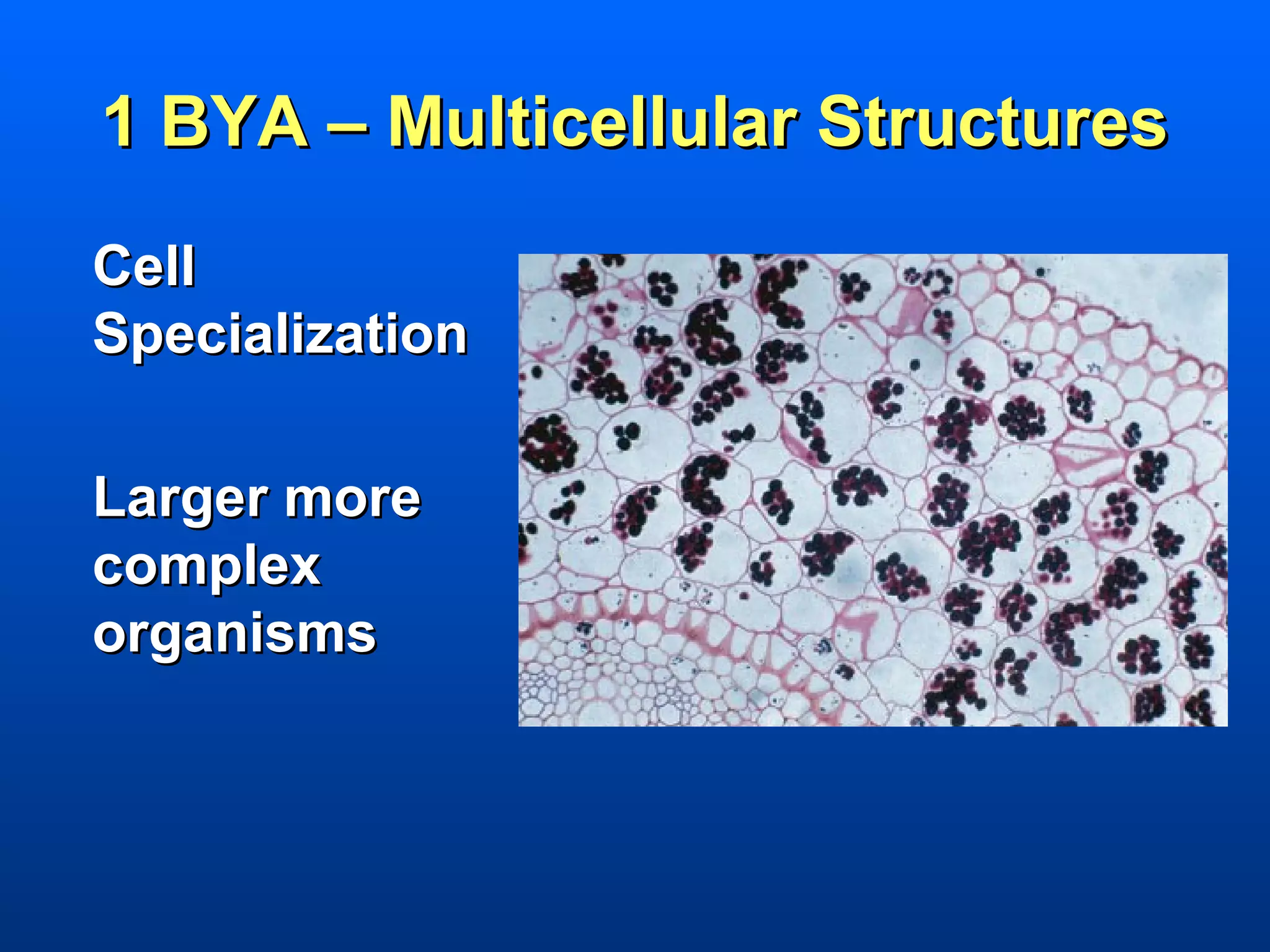 1 BYA – Multicellular Structures

Cell Specialization

Larger more complex organisms